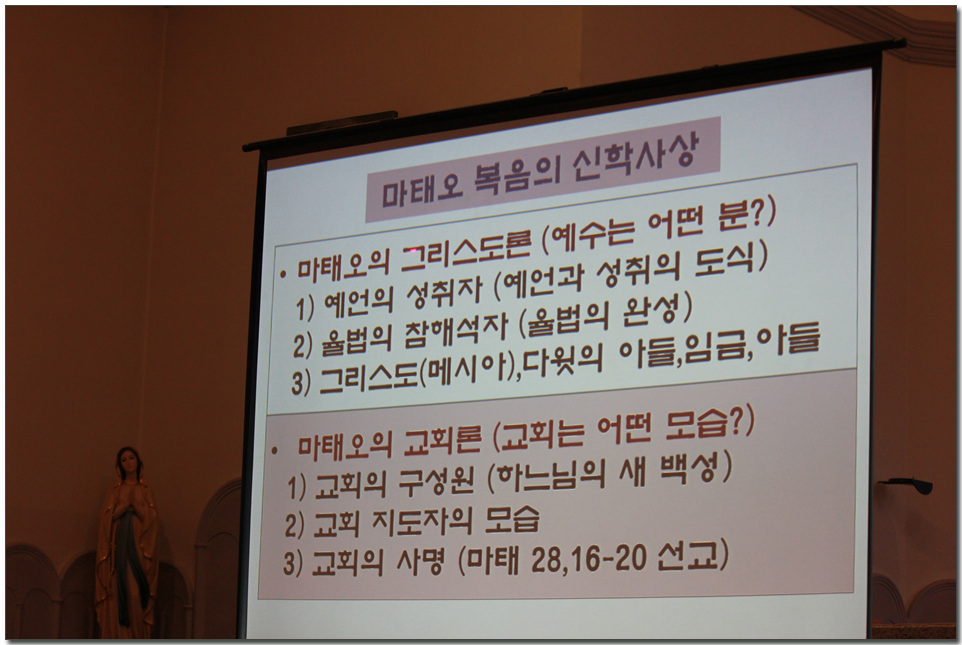 마태오 복음의 신학사상

• 마태오의 그리스도론 (예수는 어떤 분?)
1) 예언의 성취자 (예언과 성취의 도식)
2) 율법의 참해석자 (율법의 완성)
3) 그리스도(메시아),다윗의 아들,임금,아들

• 마태오의 교회론 (교회는 어떤 모습?)
1) 교회의 구성원 (하느님의 새 백성)
2) 교회 지도자의 모습
3) 교회의 사명 (마태 28,16-20 선교)